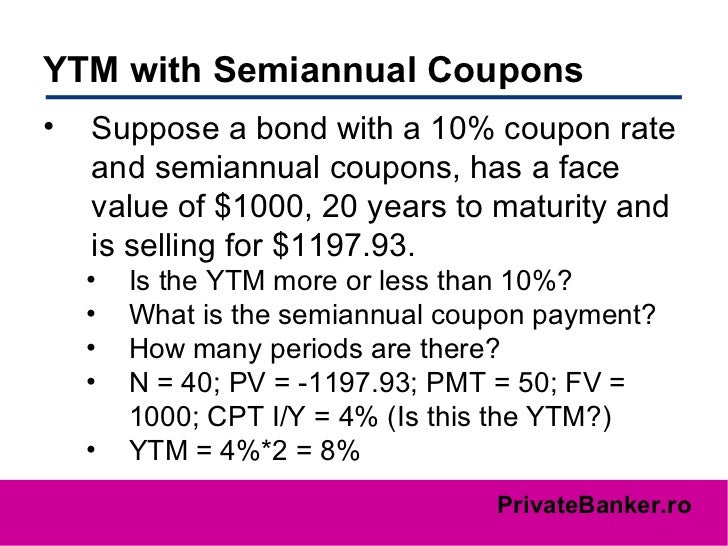 YTM with Semiannual Coupons

• Suppose a bond with a 10% coupon rate and semiannual coupons, has a face value of \$1000, 20 years to maturity and is selling for \$1197.93.
  • Is the YTM more or less than 10%?
  • What is the semiannual coupon payment?
  • How many periods are there?
  • N = 40; PV = -1197.93; PMT = 50; FV = 1000; CPT I/Y = 4% (Is this the YTM?)
  • YTM = 4%*2 = 8%

PrivateBanker.ro